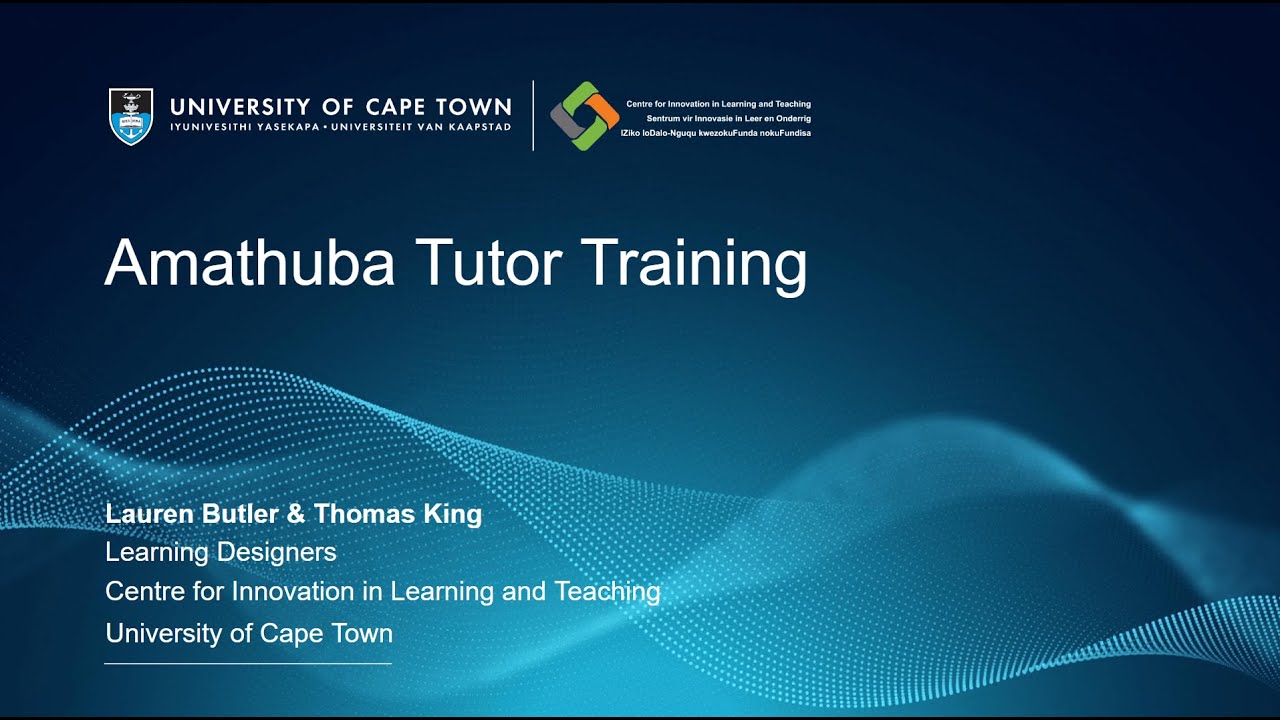 UNIVERSITY OF CAPE TOWN
IYUNIVESITHI YASEKAPA • UNIVERSITEIT VAN KAAPSTAD

Centre for Innovation in Learning and Teaching
Sentrum vir Innovasie in Leer en Onderrig
IZiko loDalo-Nguqu kwezokuFunda nokuFundisa

Amathuba Tutor Training

Lauren Butler & Thomas King
Learning Designers
Centre for Innovation in Learning and Teaching
University of Cape Town